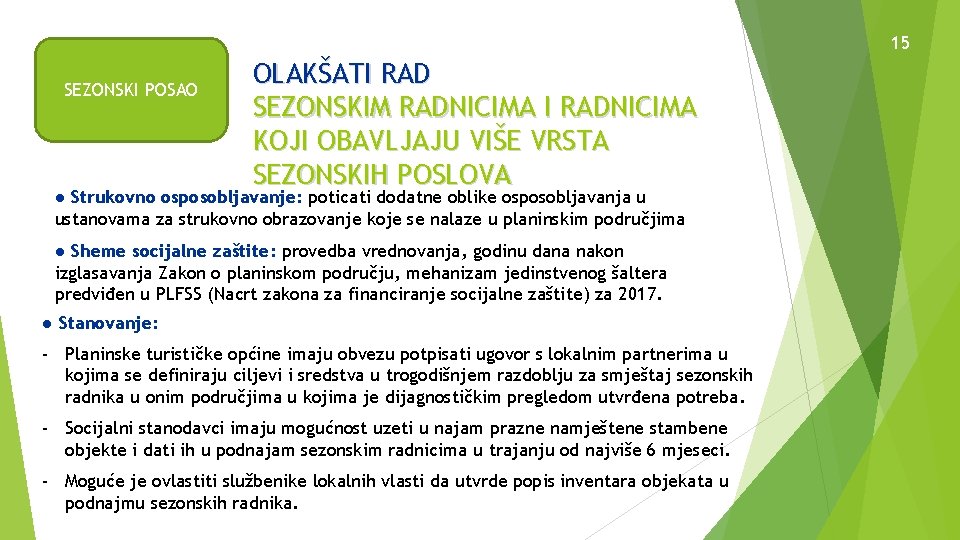 15

SEZONSKI POSAO

OLAKŠATI RAD
SEZONSKIM RADNICIMA I RADNICIMA KOJI OBAVLJAJU VIŠE VRSTA SEZONSKIH POSLOVA

● Strukovno osposobljavanje: poticati dodatne oblike osposobljavanja u ustanovama za strukovno obrazovanje koje se nalaze u planinskim područjima

● Sheme socijalne zaštite: provedba vrednovanja, godinu dana nakon izglasavanja Zakon o planinskom području, mehanizam jedinstvenog šaltera predviđen u PLFSS (Nacrt zakona za financiranje socijalne zaštite) za 2017.

● Stanovanje:

- Planinske turističke općine imaju obvezu potpisati ugovor s lokalnim partnerima u kojima se definiraju ciljevi i sredstva u trogodišnjem razdoblju za smještaj sezonskih radnika u onim područjima u kojima je dijagnostičkim pregledom utvrđena potreba.

- Socijalni stanodavci imaju mogućnost uzeti u najam prazne namještene stambene objekte i dati ih u podnajam sezonskim radnicima u trajanju od najviše 6 mjeseci.

- Moguće je ovlastiti službenike lokalnih vlasti da utvrde popis inventara objekata u podnajmu sezonskih radnika.